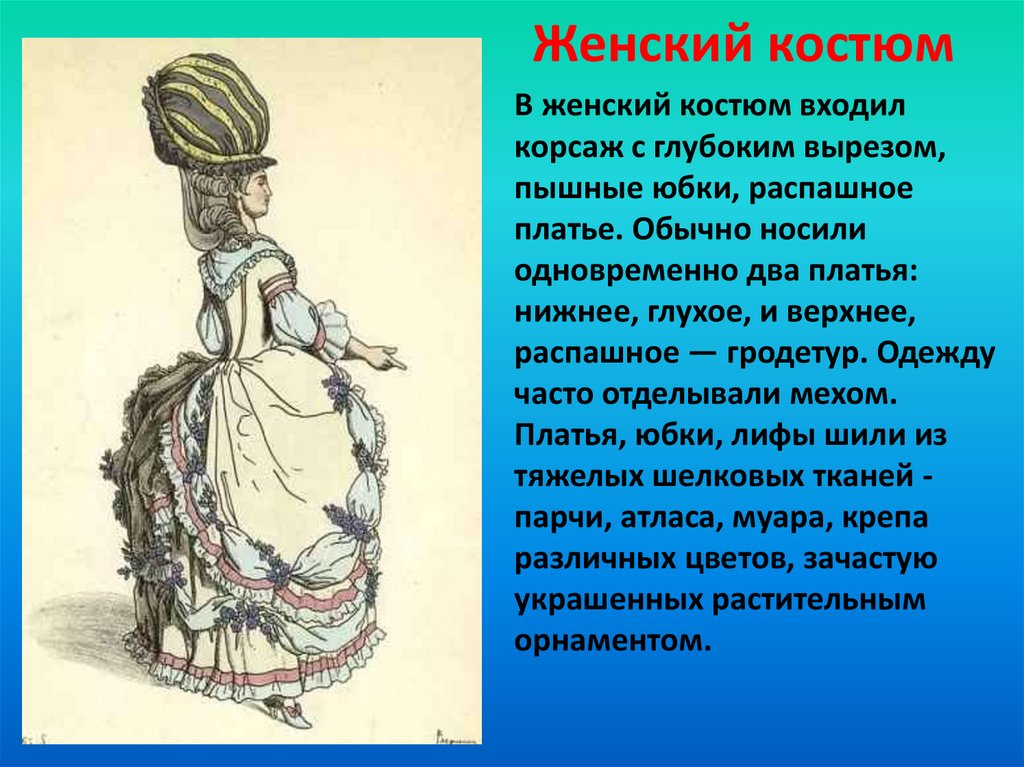 Женский костюм

В женский костюм входил корсаж с глубоким вырезом, пышные юбки, распашное платье. Обычно носили одновременно два платья: нижнее, глухое, и верхнее, распашное — гродетур. Одежду часто отделывали мехом. Платья, юбки, лифы шили из тяжелых шелковых тканей - парчи, атласа, муара, крепа различных цветов, зачастую украшенных растительным орнаментом.